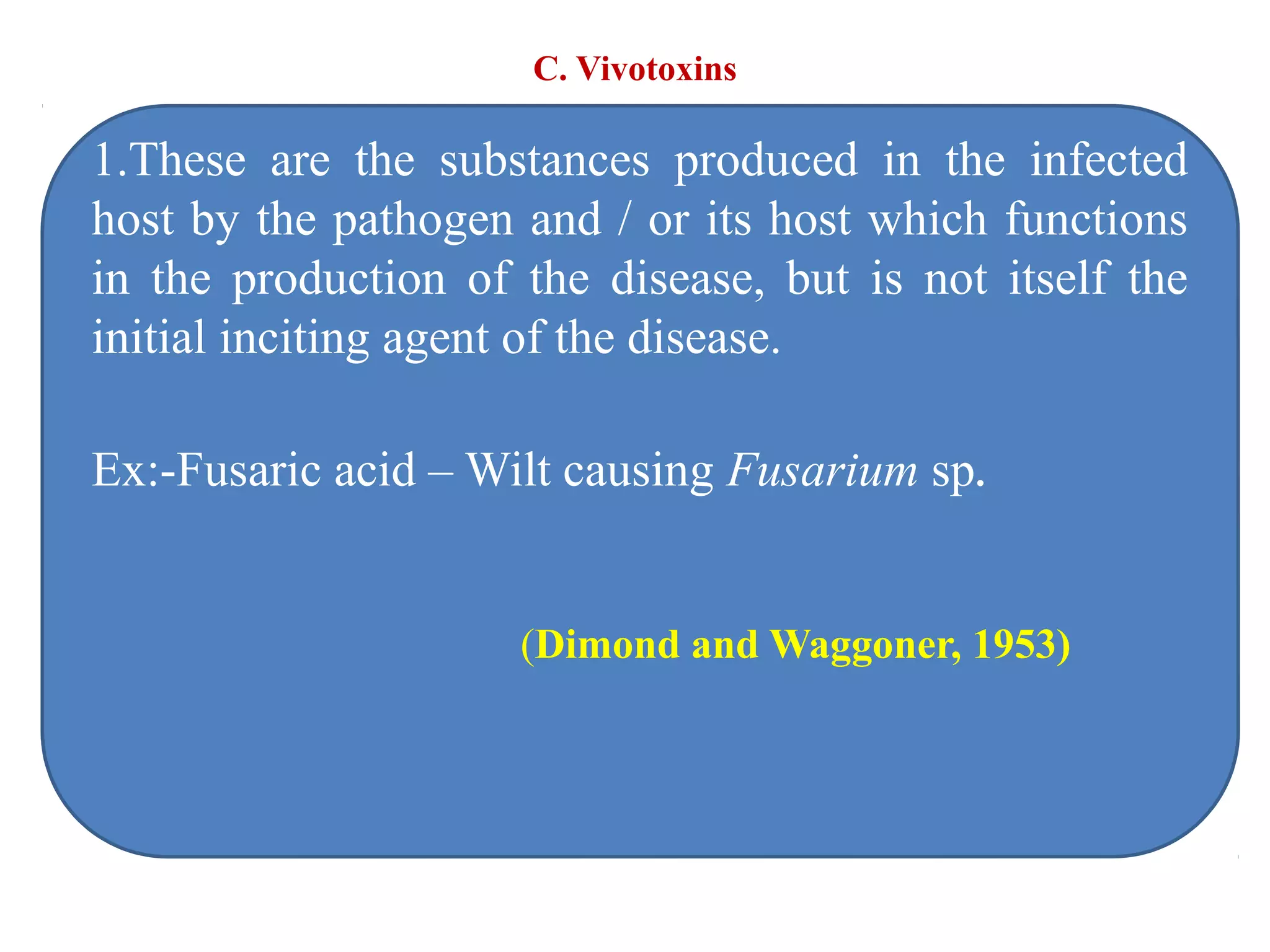 C. Vivotoxins

1.These are the substances produced in the infected host by the pathogen and / or its host which functions in the production of the disease, but is not itself the initial inciting agent of the disease.

Ex:-Fusaric acid – Wilt causing Fusarium sp.

(Dimond and Waggoner, 1953)